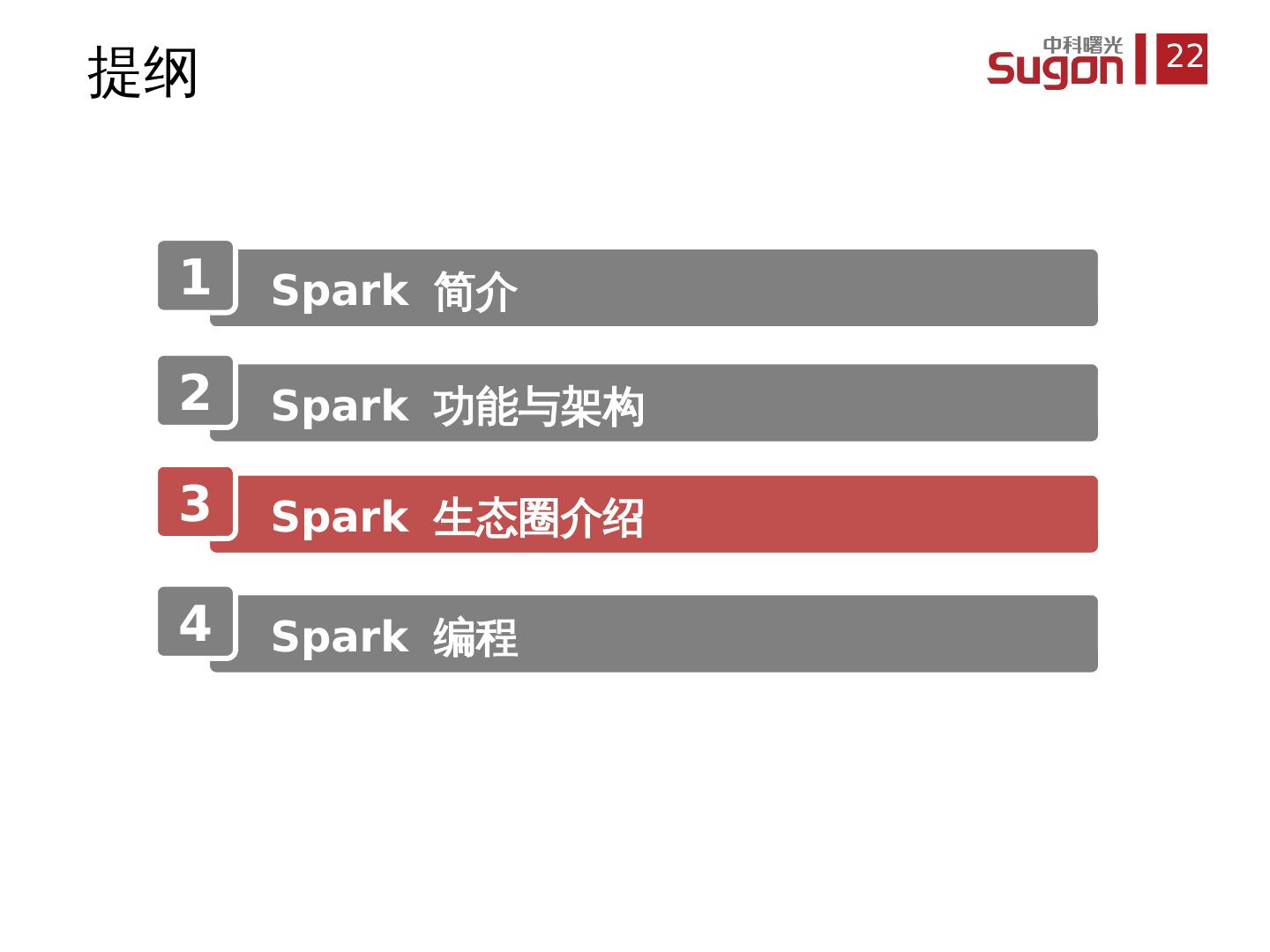 提纲

中科曙光
Sugon

22

1 Spark 简介

2 Spark 功能与架构

3 Spark 生态圈介绍

4 Spark 编程